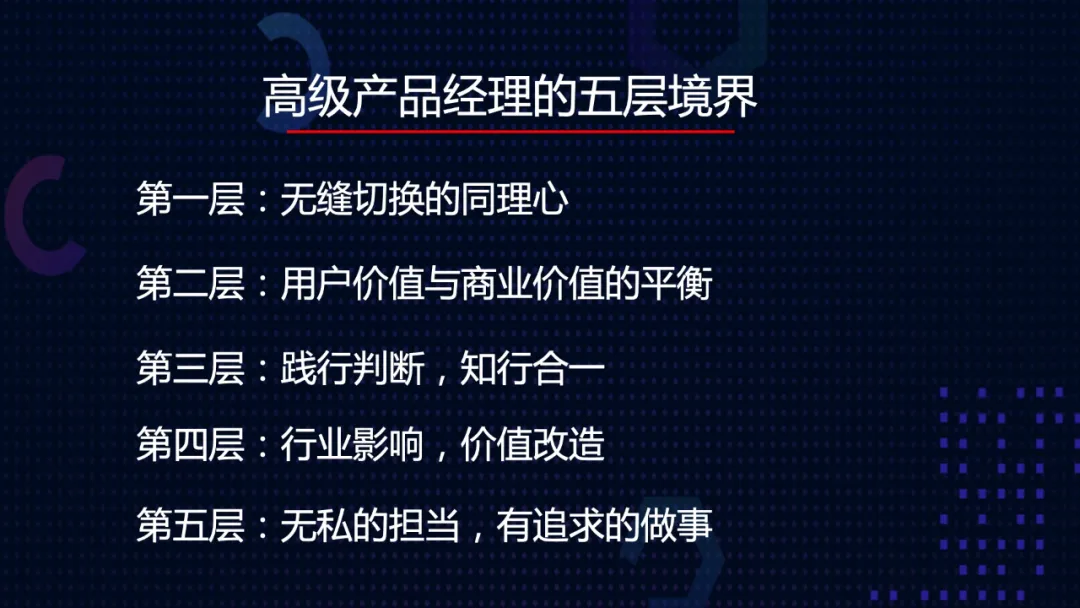 高级产品经理的五层境界

第一层：无缝切换的同理心

第二层：用户价值与商业价值的平衡

第三层：践行判断，知行合一

第四层：行业影响，价值改造

第五层：无私的担当，有追求的做事